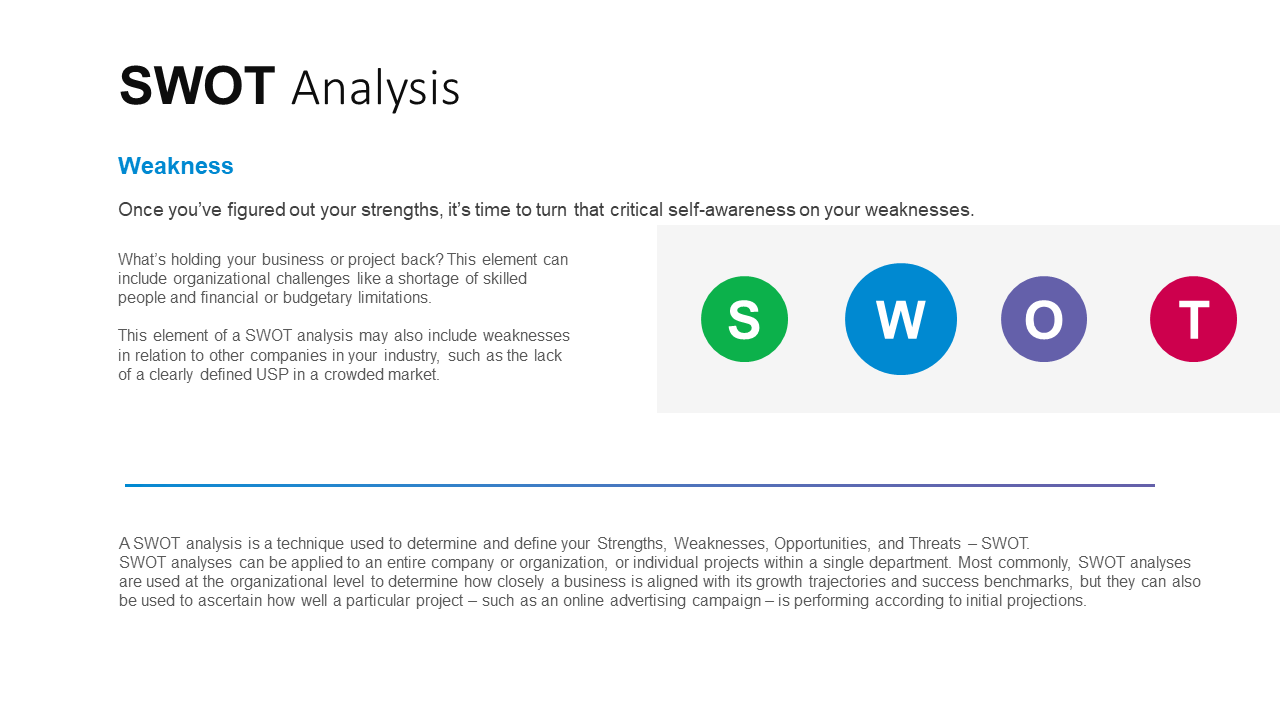 SWOT Analysis

Weakness

Once you've figured out your strengths, it's time to turn that critical self-awareness on your weaknesses.

What's holding your business or project back? This element can include organizational challenges like a shortage of skilled people and financial or budgetary limitations.

This element of a SWOT analysis may also include weaknesses in relation to other companies in your industry, such as the lack of a clearly defined USP in a crowded market.

S

W

O

T

A SWOT analysis is a technique used to determine and define your Strengths, Weaknesses, Opportunities, and Threats – SWOT.
SWOT analyses can be applied to an entire company or organization, or individual projects within a single department. Most commonly, SWOT analyses are used at the organizational level to determine how closely a business is aligned with its growth trajectories and success benchmarks, but they can also be used to ascertain how well a particular project – such as an online advertising campaign – is performing according to initial projections.